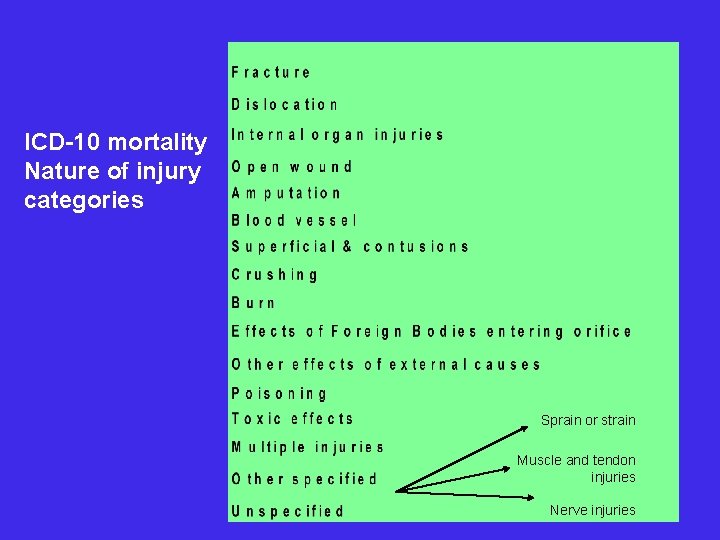 ICD-10 mortality
Nature of injury
categories

Fracture
Dislocation
Internal organ injuries
Open wound
Amputation
Blood vessel
Superficial & contusions
Crushing
Burn
Effects of Foreign Bodies entering orifice
Other effects of external causes
Poisoning
Toxic effects
Multiple injuries
Other specified
Unspecified

Sprain or strain
Muscle and tendon injuries
Nerve injuries